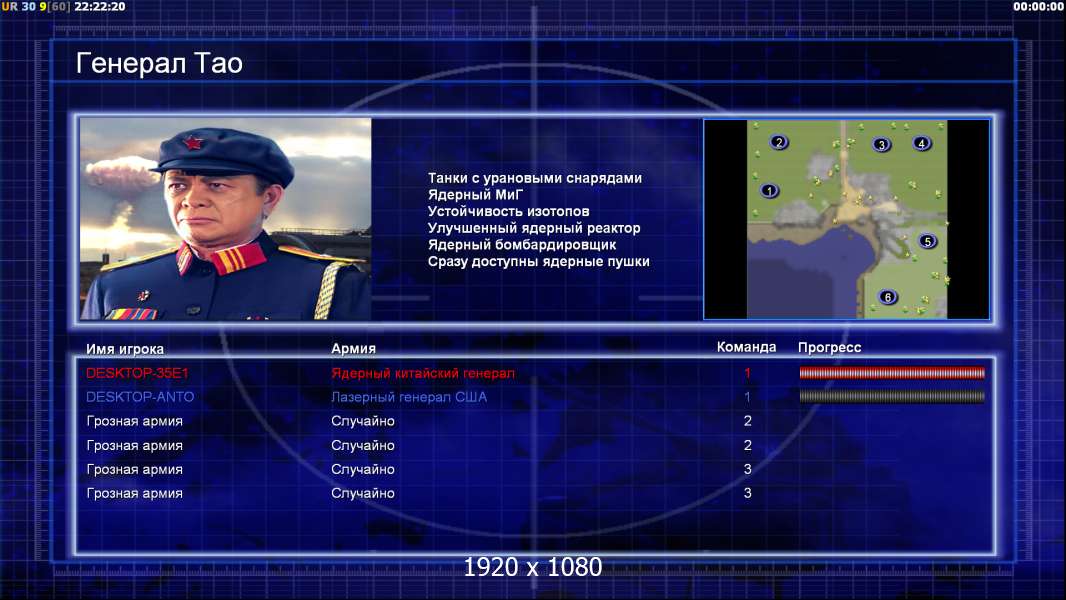 UR 30 9[60] 22:22:20

00:00:00

Генерал Тао

Танки с урановыми снарядами
Ядерный МиГ
Устойчивость изотопов
Улучшенный ядерный реактор
Ядерный бомбардировщик
Сразу доступны ядерные пушки

2 3 4 1 5 6

| Имя игрока | Армия | Команда | Прогресс |
|---|---|---|---|
| DESKTOP-35E1 | Ядерный китайский генерал | 1 | |
| DESKTOP-ANTO | Лазерный генерал США | 1 | |
| Грозная армия | Случайно | 2 | |
| Грозная армия | Случайно | 2 | |
| Грозная армия | Случайно | 3 | |
| Грозная армия | Случайно | 3 | |

1920 x 1080